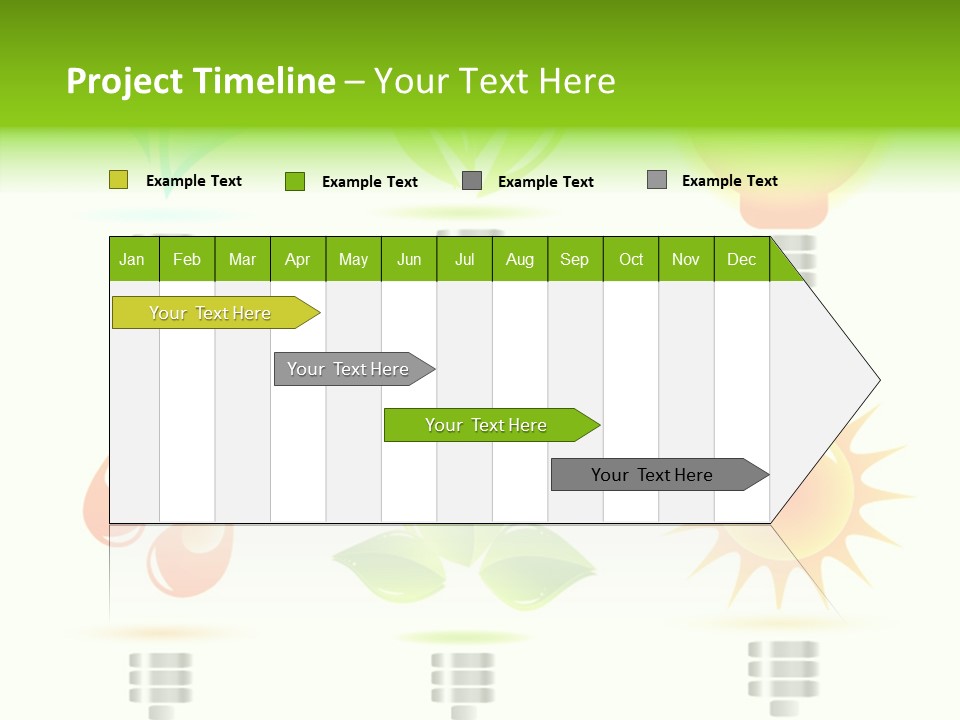 Project Timeline – Your Text Here

Example Text Example Text Example Text Example Text

| Jan | Feb | Mar | Apr | May | Jun | Jul | Aug | Sep | Oct | Nov | Dec |
|---|---|---|---|---|---|---|---|---|---|---|---|

Your Text Here

Your Text Here

Your Text Here

Your Text Here